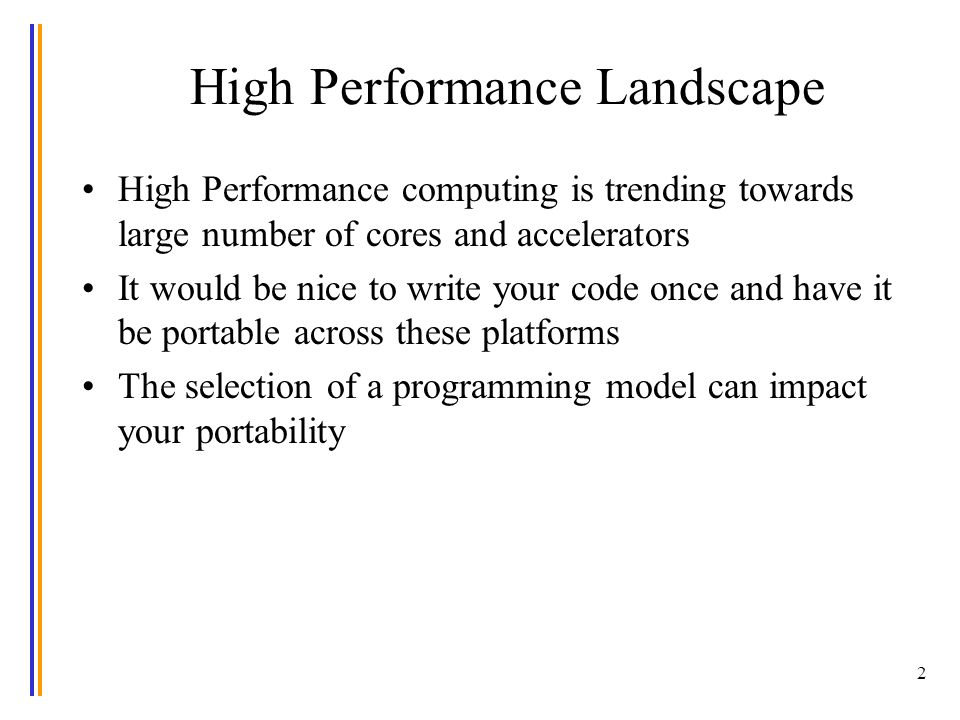 High Performance Landscape

• High Performance computing is trending towards large number of cores and accelerators
• It would be nice to write your code once and have it be portable across these platforms
• The selection of a programming model can impact your portability

2